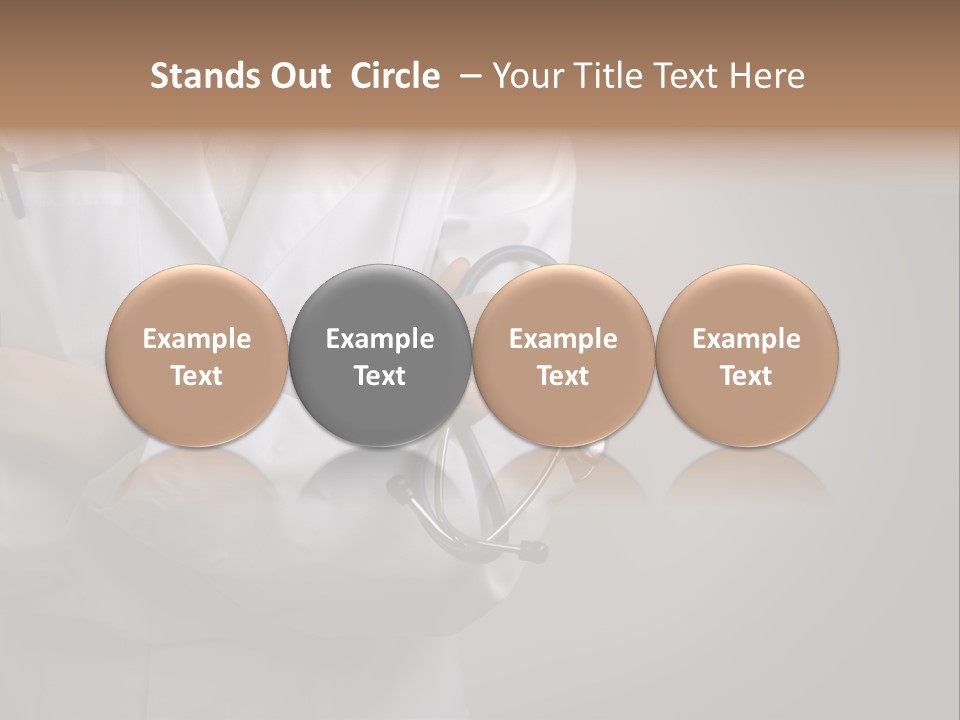 Stands Out Circle – Your Title Text Here

Example Text

Example Text

Example Text

Example Text